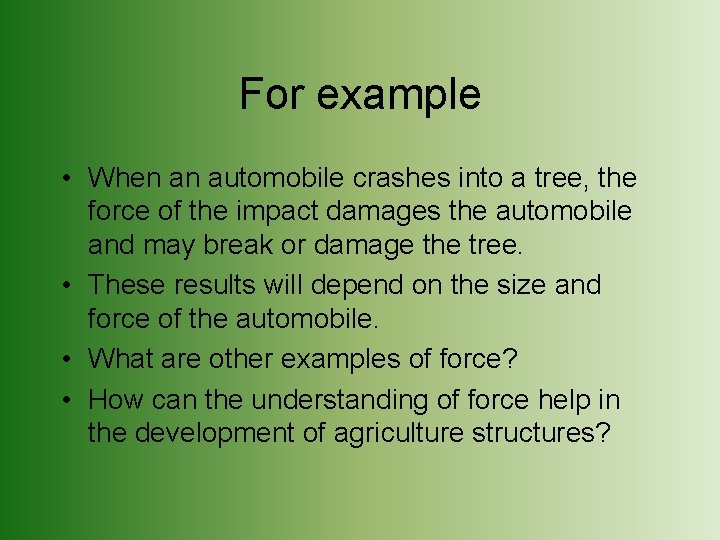 For example

• When an automobile crashes into a tree, the force of the impact damages the automobile and may break or damage the tree.
• These results will depend on the size and force of the automobile.
• What are other examples of force?
• How can the understanding of force help in the development of agriculture structures?